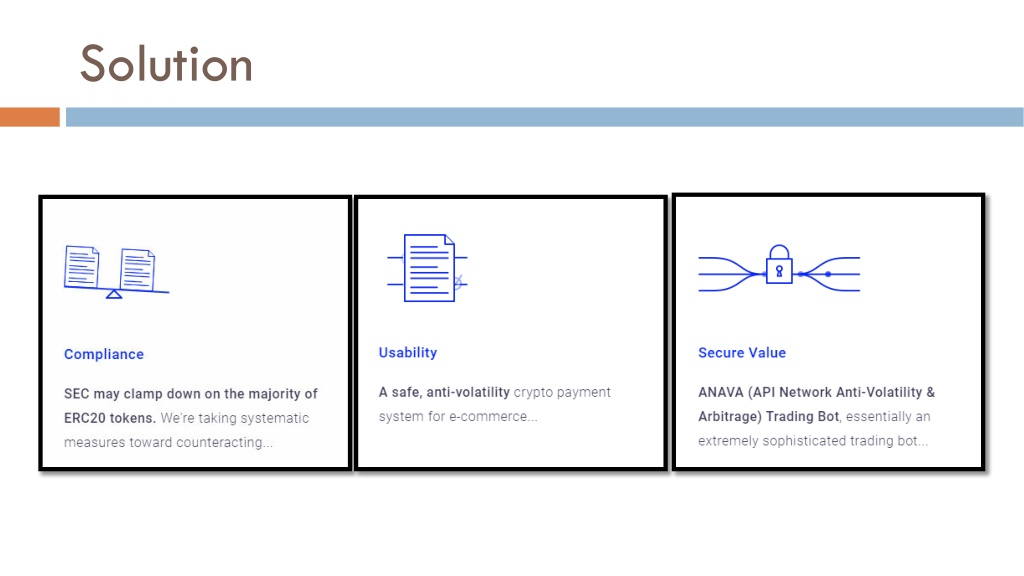 Solution

Compliance

SEC may clamp down on the majority of ERC20 tokens. We're taking systematic measures toward counteracting...

Usability

A safe, anti-volatility crypto payment system for e-commerce...

Secure Value

ANAVA (API Network Anti-Volatility & Arbitrage) Trading Bot, essentially an extremely sophisticated trading bot...